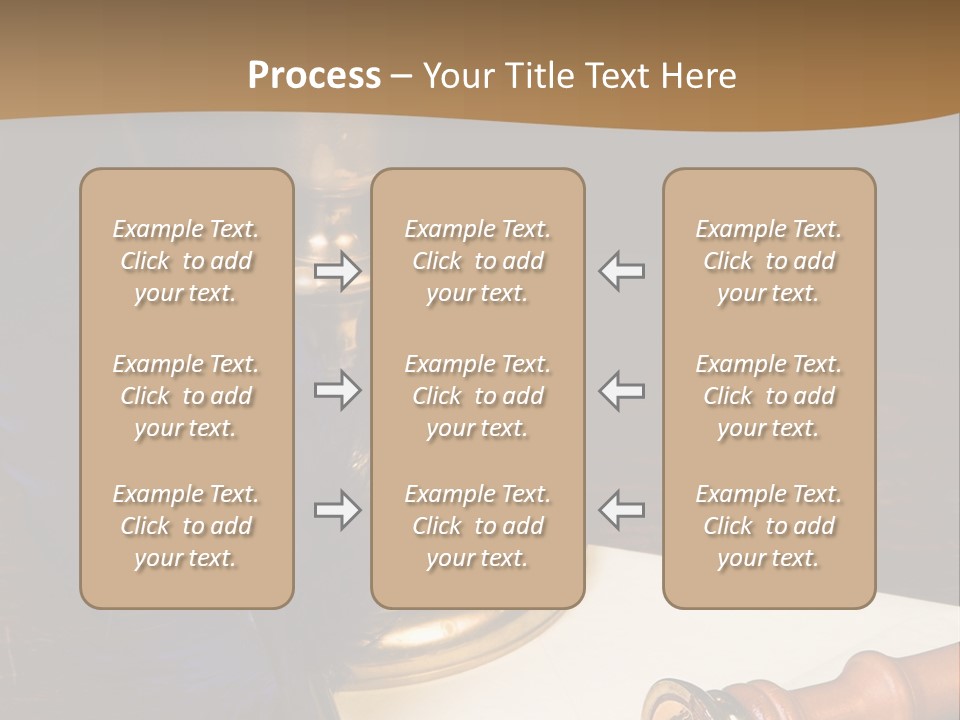 Process – Your Title Text Here

Example Text. Click to add your text.

Example Text. Click to add your text.

Example Text. Click to add your text.

Example Text. Click to add your text.

Example Text. Click to add your text.

Example Text. Click to add your text.

Example Text. Click to add your text.

Example Text. Click to add your text.

Example Text. Click to add your text.